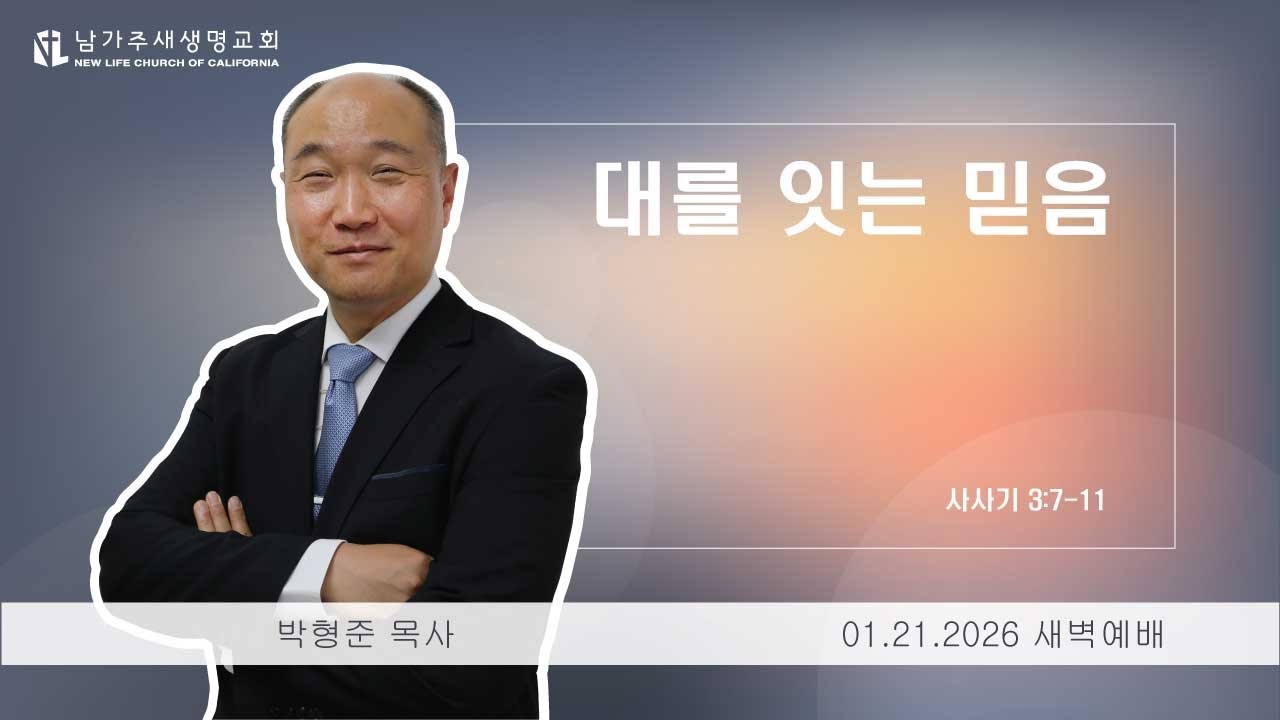 남가주새생명교회
NEW LIFE CHURCH OF CALIFORNIA

대를 잇는 믿음

사사기 3:7-11

박형준 목사

01.21.2026 새벽예배